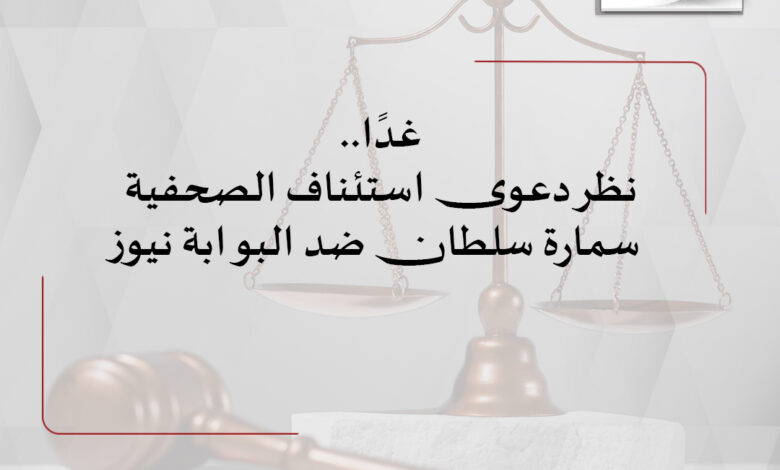 غدًا..
نظر دعوى استئناف الصحفية
سمارة سلطان ضد البوابة نيوز